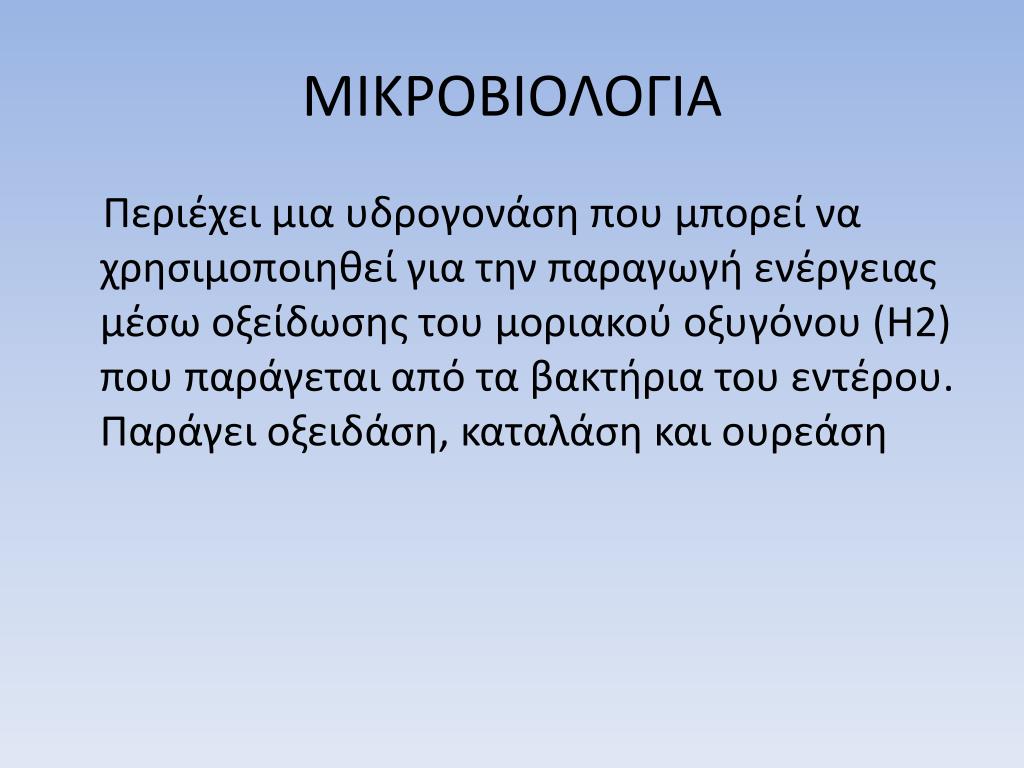 ΜΙΚΡΟΒΙΟΛΟΓΙΑ

Περιέχει μια υδρογονάση που μπορεί να χρησιμοποιηθεί για την παραγωγή ενέργειας μέσω οξείδωσης του μοριακού οξυγόνου (H2) που παράγεται από τα βακτήρια του εντέρου. Παράγει οξειδάση, καταλάση και ουρεάση